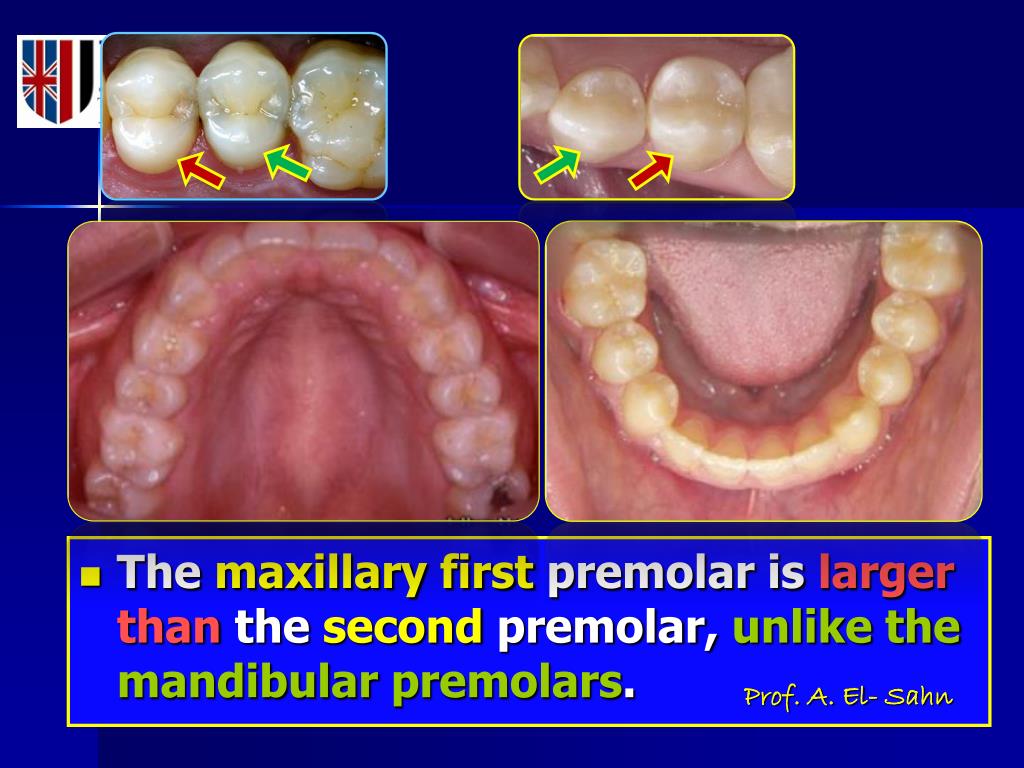 The maxillary first premolar is larger than the second premolar, unlike the mandibular premolars.

Prof. A. El- Sahn